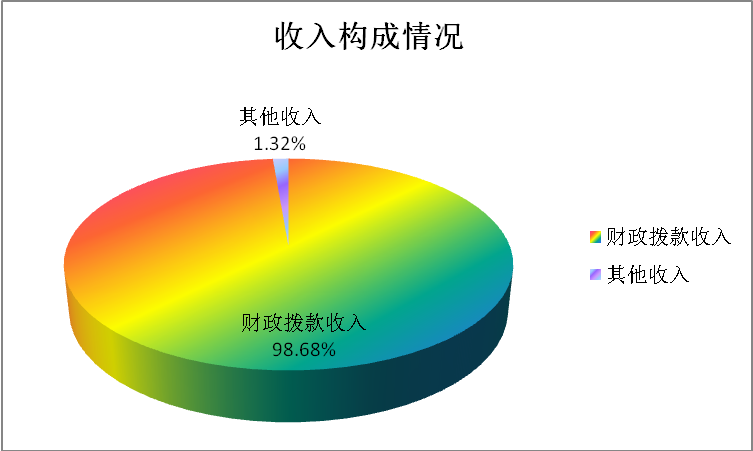 收入构成情况

其他收入
1.32%

财政拨款收入
98.68%

财政拨款收入
其他收入